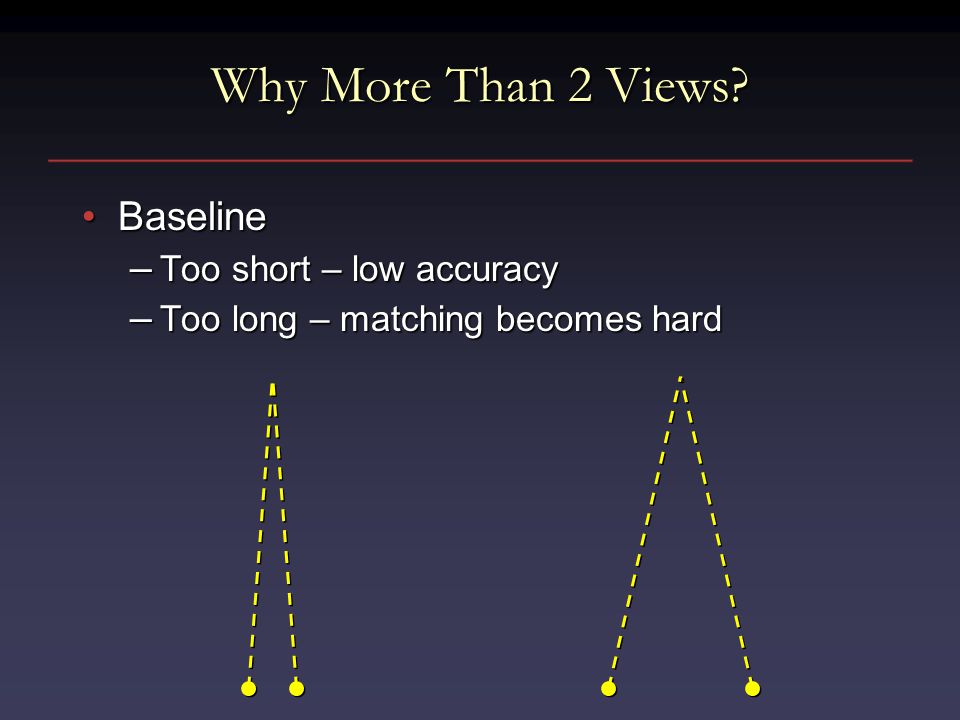 Why More Than 2 Views?

• Baseline
– Too short – low accuracy
– Too long – matching becomes hard